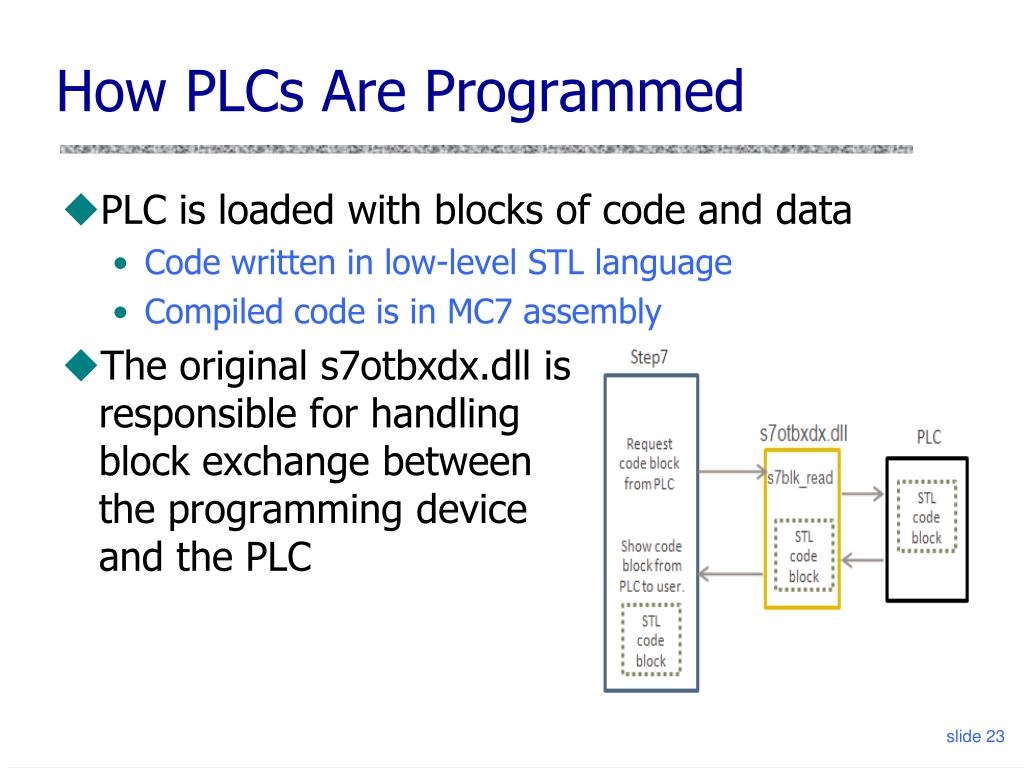 How PLCs Are Programmed

◆PLC is loaded with blocks of code and data

• Code written in low-level STL language
• Compiled code is in MC7 assembly

◆The original s7otbxdx.dll is responsible for handling block exchange between the programming device and the PLC

Step7

Request code block from PLC

Show code block from PLC to user.

STL code block

s7otbxdx.dll

s7blk_read

STL code block

PLC

STL code block

slide 23